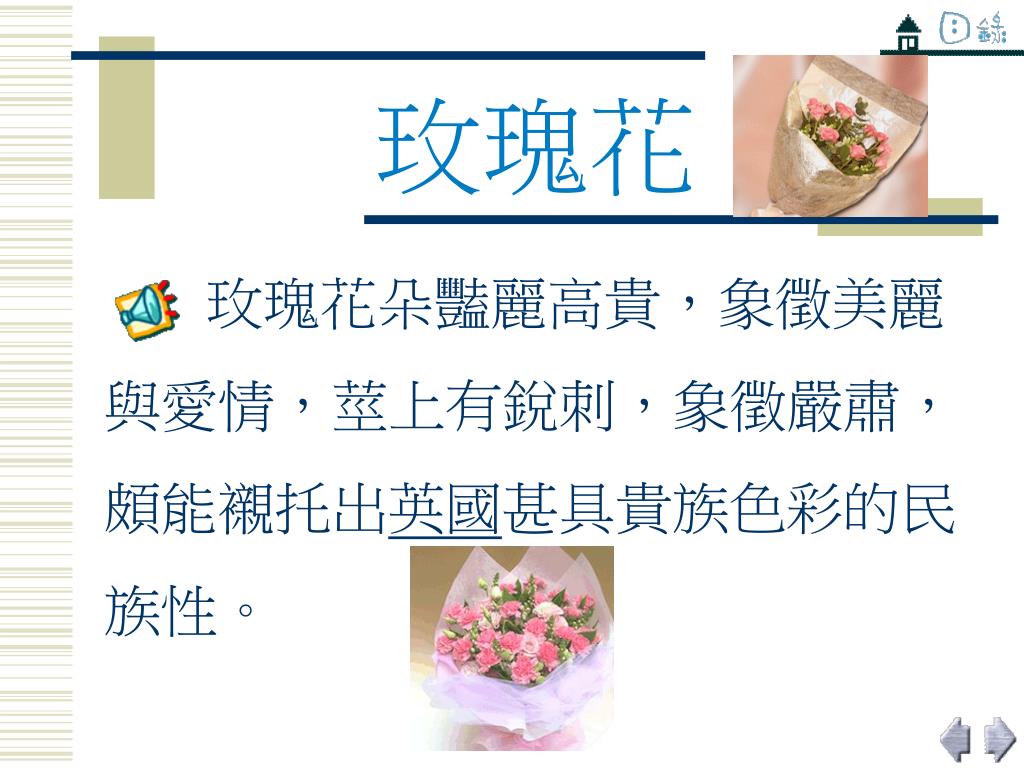 目錄

玫瑰花

玫瑰花朵豔麗高貴，象徵美麗與愛情，莖上有銳刺，象徵嚴肅，頗能襯托出英國甚具貴族色彩的民族性。